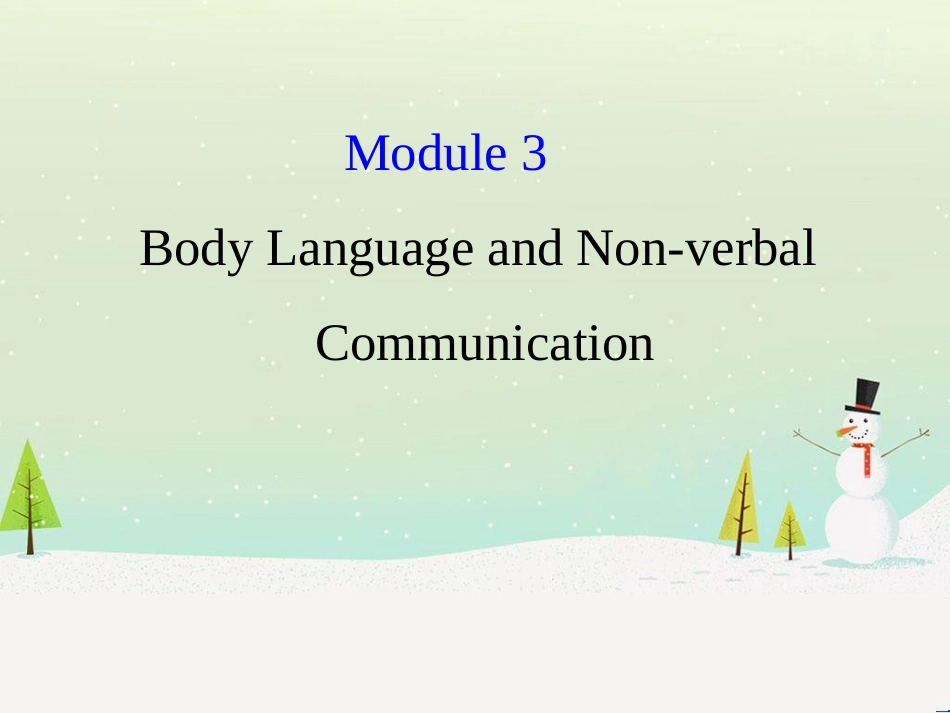 Module 3

Body Language and Non-verbal Communication